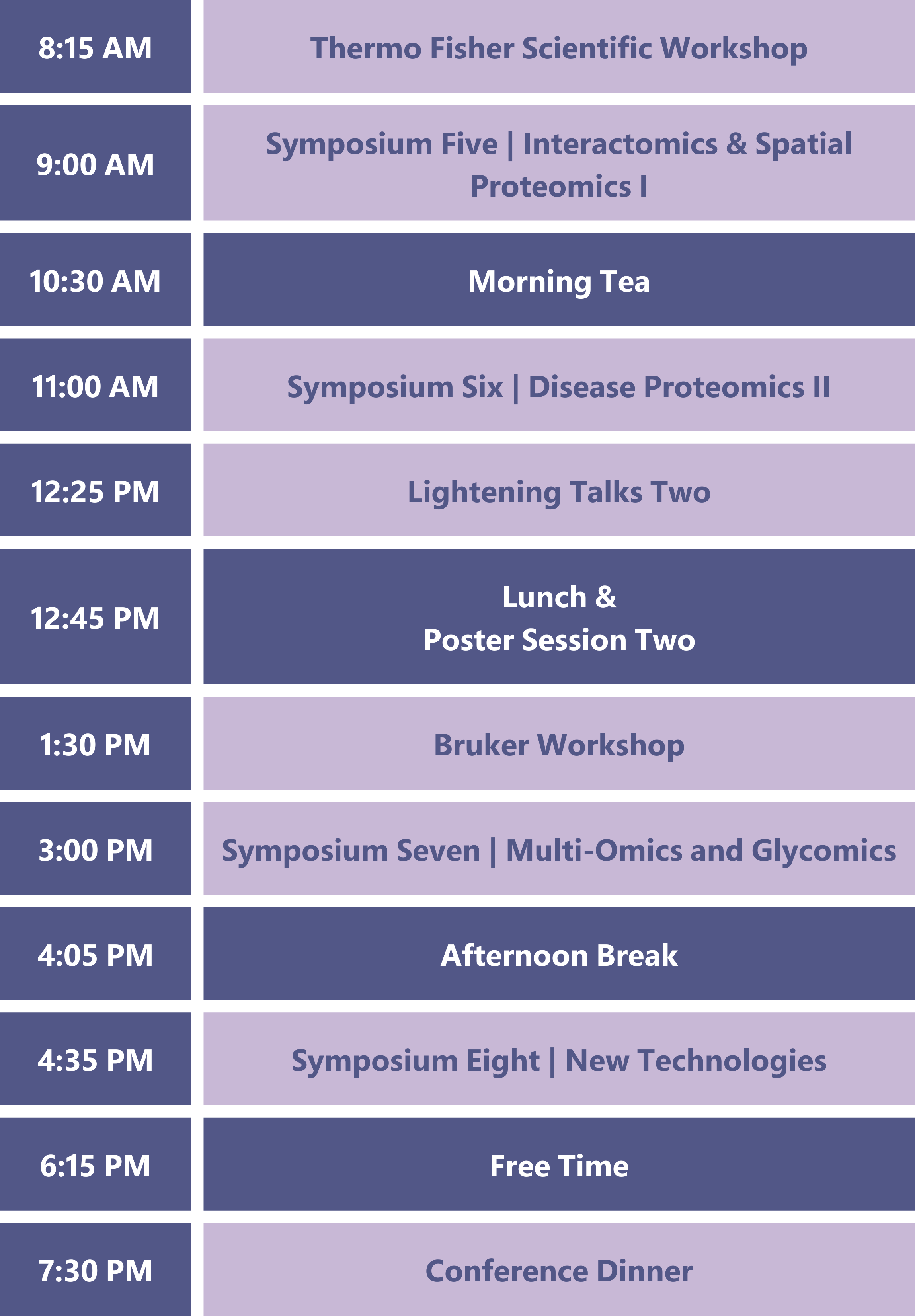 | 8:15 AM | Thermo Fisher Scientific Workshop |
|---|---|
| 9:00 AM | Symposium Five \| Interactomics & Spatial Proteomics I |
| 10:30 AM | Morning Tea |
| 11:00 AM | Symposium Six \| Disease Proteomics II |
| 12:25 PM | Lightening Talks Two |
| 12:45 PM | Lunch & Poster Session Two |
| 1:30 PM | Bruker Workshop |
| 3:00 PM | Symposium Seven \| Multi-Omics and Glycomics |
| 4:05 PM | Afternoon Break |
| 4:35 PM | Symposium Eight \| New Technologies |
| 6:15 PM | Free Time |
| 7:30 PM | Conference Dinner |